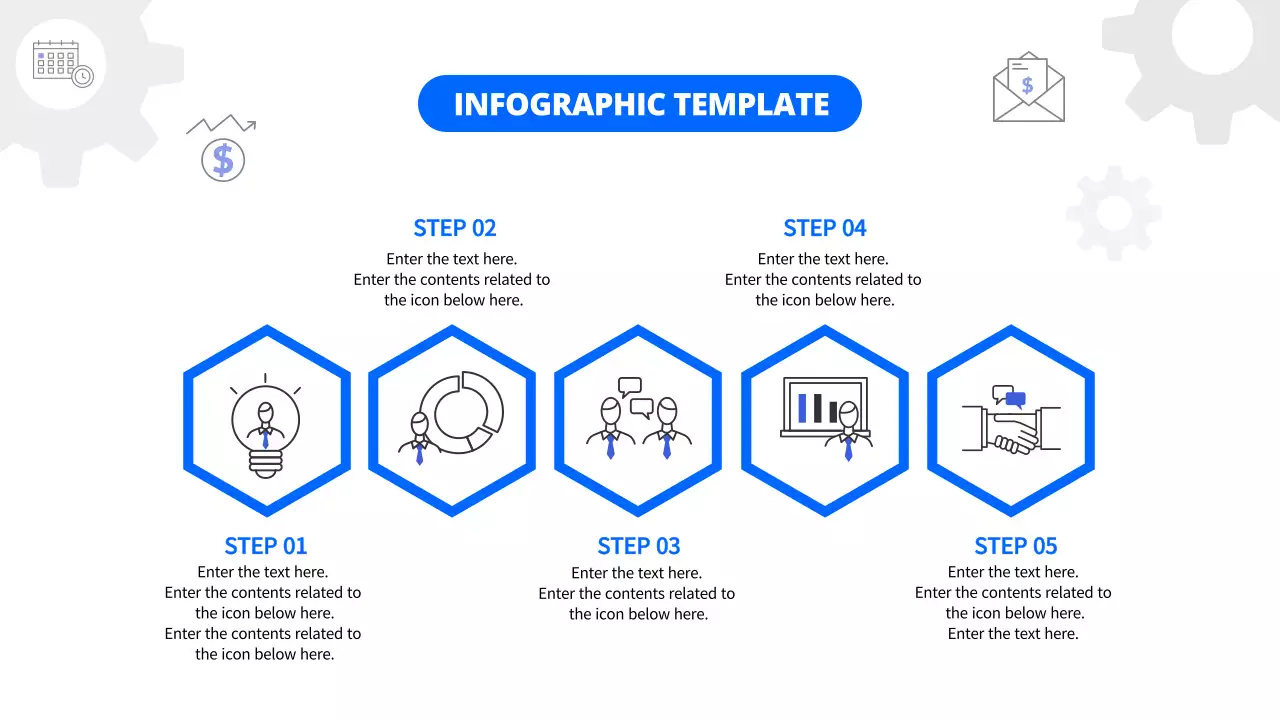 INFOGRAPHIC TEMPLATE

STEP 02
Enter the text here.
Enter the contents related to the icon below here.

STEP 04
Enter the text here.
Enter the contents related to the icon below here.

STEP 01
Enter the text here.
Enter the contents related to the icon below here.
Enter the contents related to the icon below here.

STEP 03
Enter the text here.
Enter the contents related to the icon below here.

STEP 05
Enter the text here.
Enter the contents related to the icon below here.
Enter the text here.